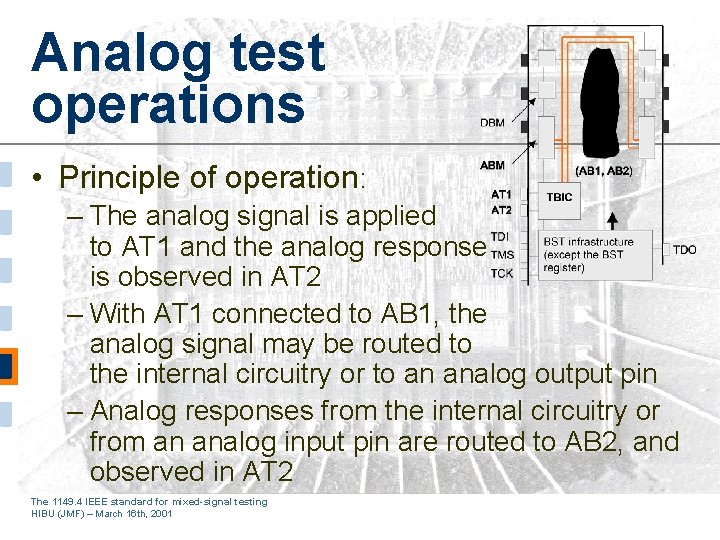 Analog test operations

• Principle of operation:
– The analog signal is applied to AT1 and the analog response is observed in AT2
– With AT1 connected to AB1, the analog signal may be routed to the internal circuitry or to an analog output pin
– Analog responses from the internal circuitry or from an analog input pin are routed to AB2, and observed in AT2

DBM
ABM
(AB1, AB2)
AT1
AT2
TBIC
TDI
TMS
TCK
BST infrastructure (except the BST register)
TDO

The 1149.4 IEEE standard for mixed-signal testing
HIBU (JMF) – March 16th, 2001